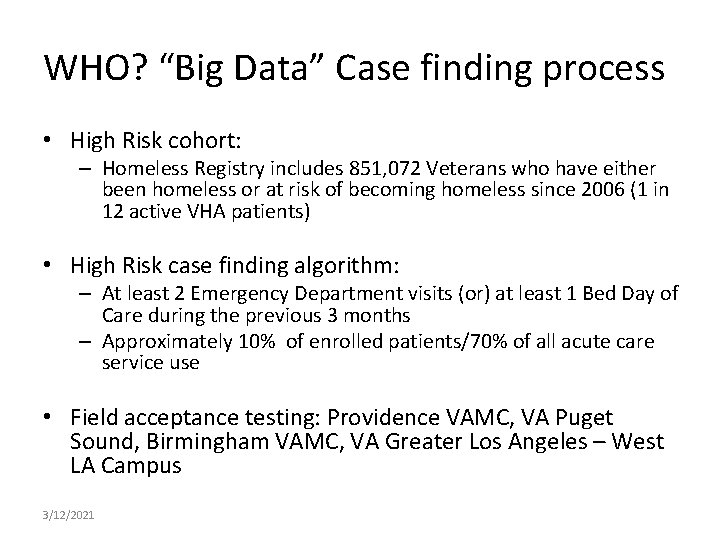 WHO? “Big Data” Case finding process

• High Risk cohort:
– Homeless Registry includes 851,072 Veterans who have either been homeless or at risk of becoming homeless since 2006 (1 in 12 active VHA patients)

• High Risk case finding algorithm:
– At least 2 Emergency Department visits (or) at least 1 Bed Day of Care during the previous 3 months
– Approximately 10% of enrolled patients/70% of all acute care service use

• Field acceptance testing: Providence VAMC, VA Puget Sound, Birmingham VAMC, VA Greater Los Angeles – West LA Campus

3/12/2021